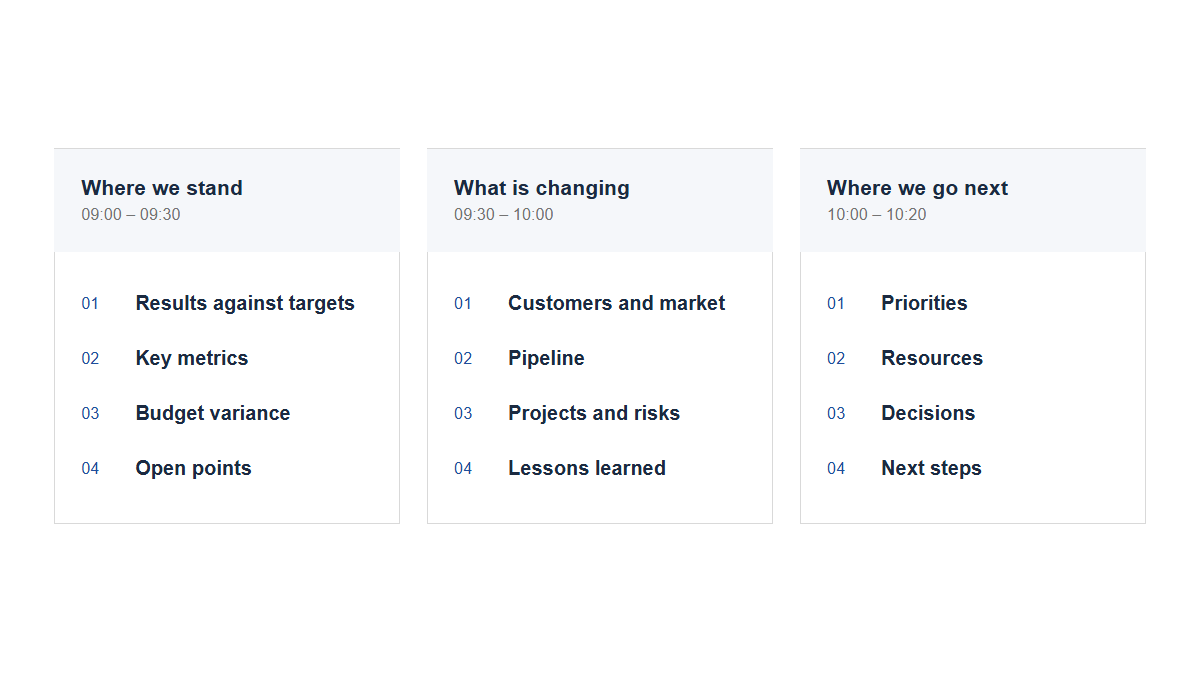 Where we stand
09:00 – 09:30

01 Results against targets
02 Key metrics
03 Budget variance
04 Open points

What is changing
09:30 – 10:00

01 Customers and market
02 Pipeline
03 Projects and risks
04 Lessons learned

Where we go next
10:00 – 10:20

01 Priorities
02 Resources
03 Decisions
04 Next steps